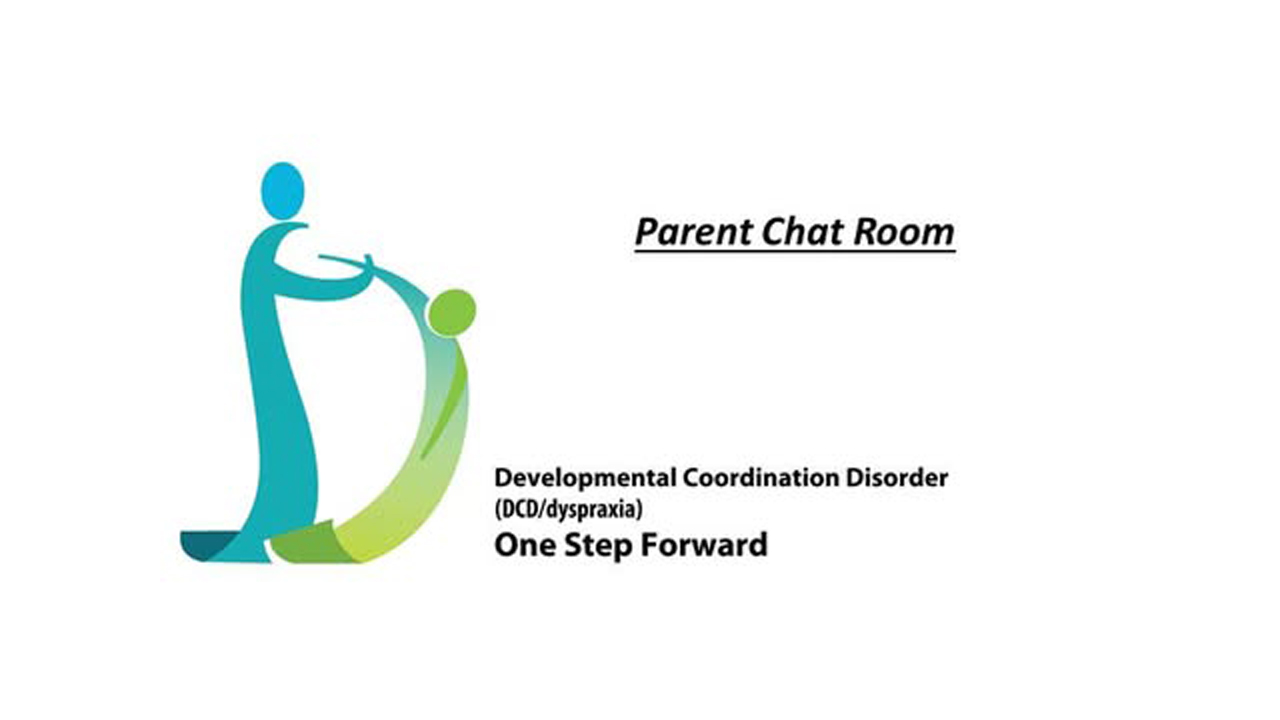 Parent Chat Room

Developmental Coordination Disorder
(DCD/dyspraxia)
One Step Forward